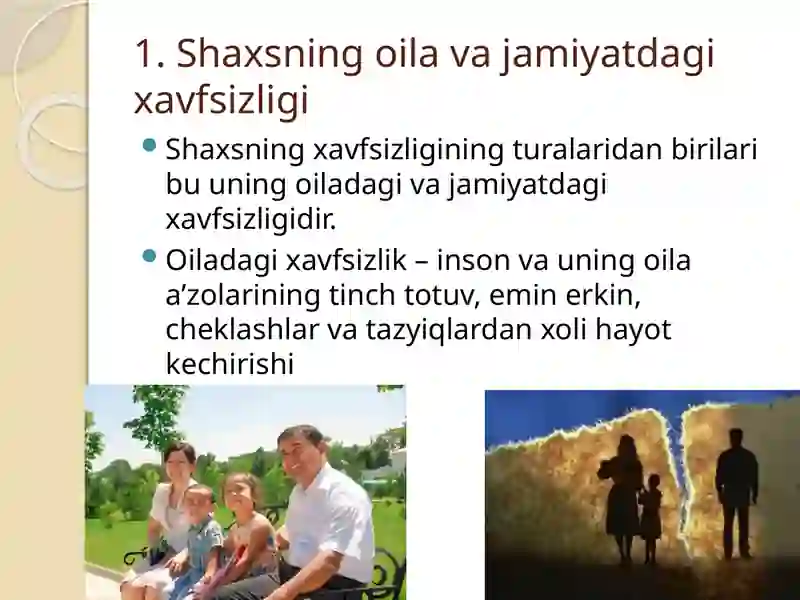 1. Shaxsning oila va jamiyatdagi xavfsizligi

Shaxsning xavfsizligining turalaridan birilari bu uning oiladagi va jamiyatdagi xavfsizligidir.

Oiladagi xavfsizlik – inson va uning oila a’zolarining tinch totuv, emin erkin, cheklashlar va tazyiqlardan xoli hayot kechirishi